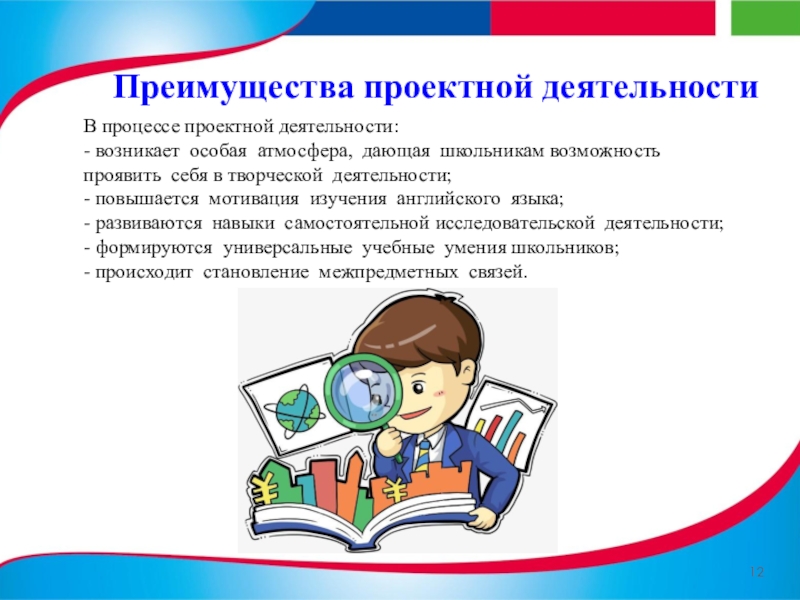 Преимущества проектной деятельности

В процессе проектной деятельности:
- возникает особая атмосфера, дающая школьникам возможность проявить себя в творческой деятельности;
- повышается мотивация изучения английского языка;
- развиваются навыки самостоятельной исследовательской деятельности;
- формируются универсальные учебные умения школьников;
- происходит становление межпредметных связей.

12